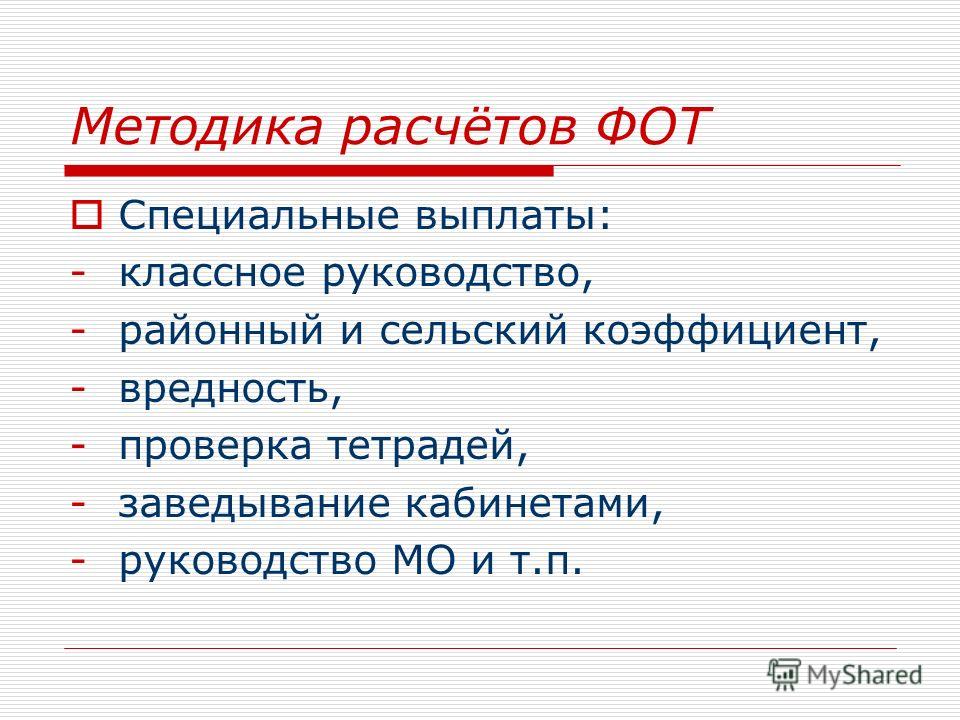 Методика расчётов ФОТ

Специальные выплаты:
- классное руководство,
- районный и сельский коэффициент,
- вредность,
- проверка тетрадей,
- заведывание кабинетами,
- руководство МО и т.п.

MyShared